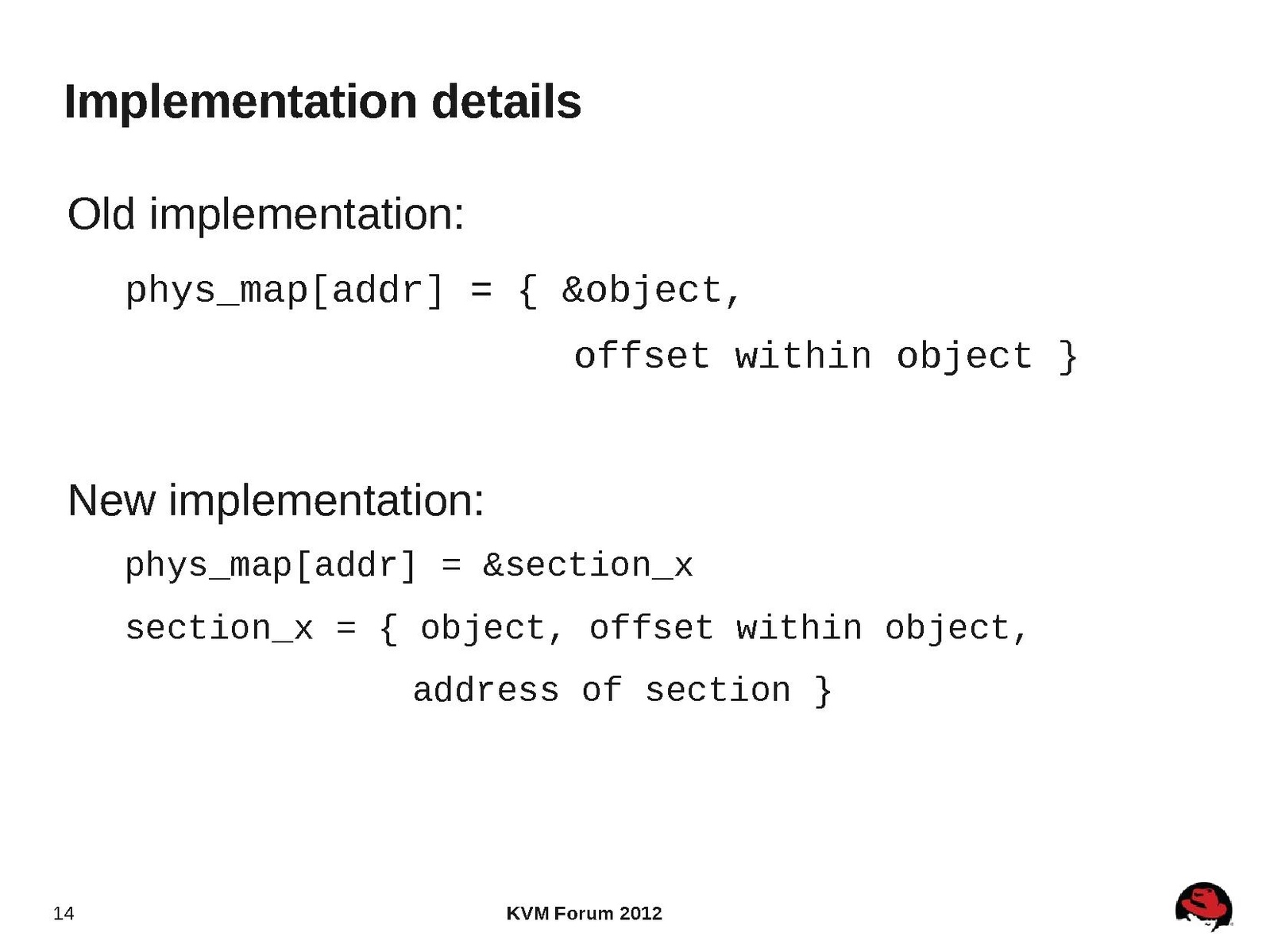 Implementation details

Old implementation:

phys_map[addr] = { &object,
offset within object }

New implementation:

phys_map[addr] = &section_x

section_x = { object, offset within object,
address of section }

14

KVM Forum 2012